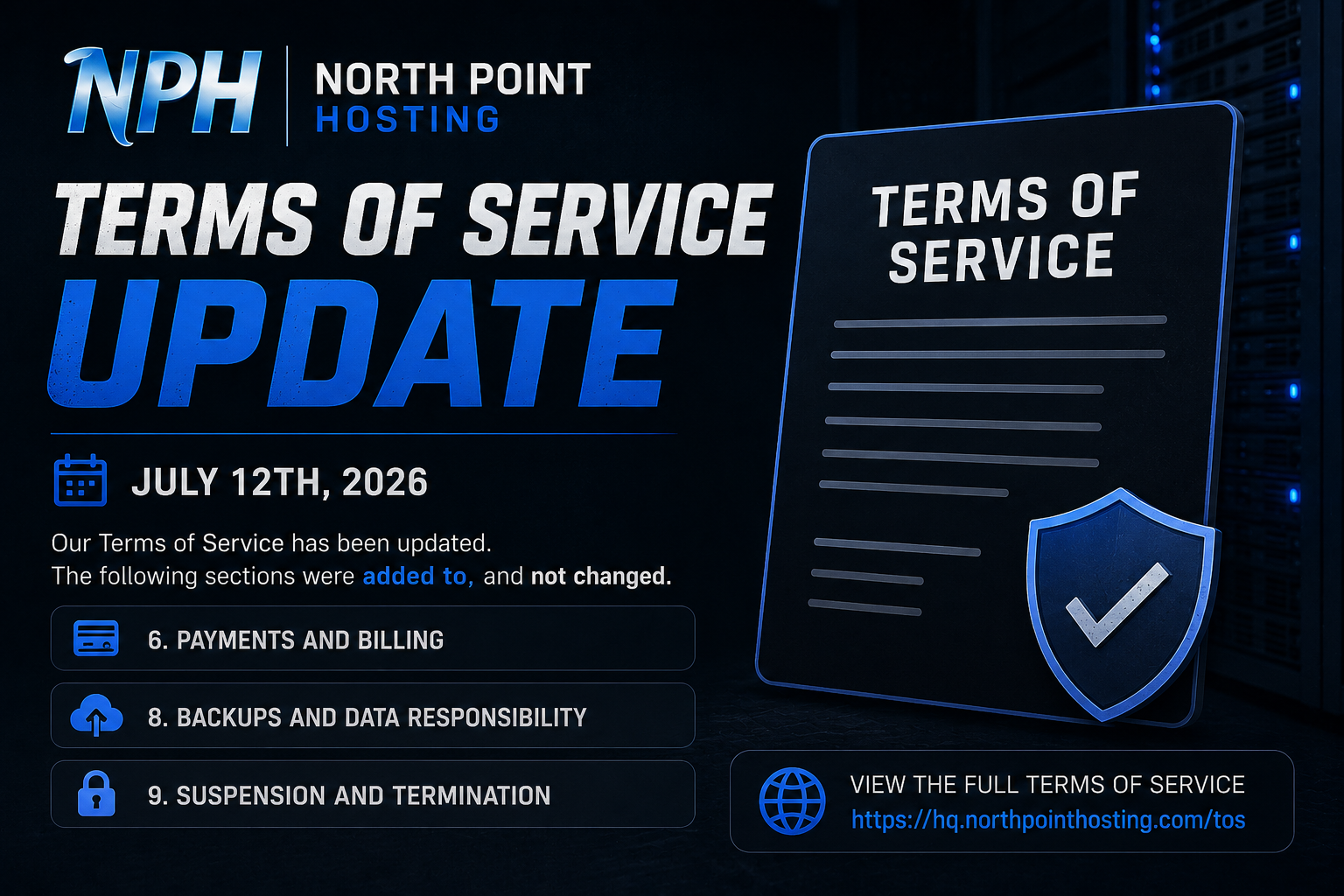 NPH
NORTH POINT
HOSTING

TERMS OF SERVICE
UPDATE

JULY 12TH, 2026

Our Terms of Service has been updated.
The following sections were added to, and not changed.

6. PAYMENTS AND BILLING

8. BACKUPS AND DATA RESPONSIBILITY

9. SUSPENSION AND TERMINATION

TERMS OF SERVICE

VIEW THE FULL TERMS OF SERVICE
https://hq.northpointhosting.com/tos